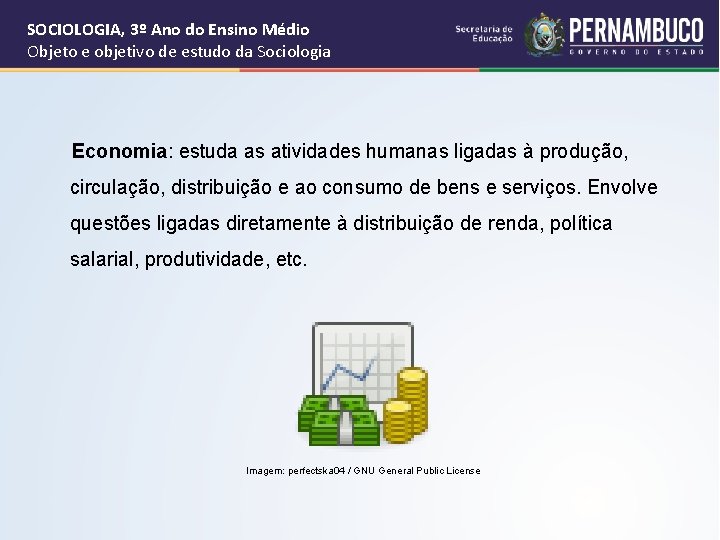 SOCIOLOGIA, 3º Ano do Ensino Médio
Objeto e objetivo de estudo da Sociologia

Secretaria de Educação
PERNAMBUCO
GOVERNO DO ESTADO

Economia: estuda as atividades humanas ligadas à produção, circulação, distribuição e ao consumo de bens e serviços. Envolve questões ligadas diretamente à distribuição de renda, política salarial, produtividade, etc.

Imagem: perfectska04 / GNU General Public License